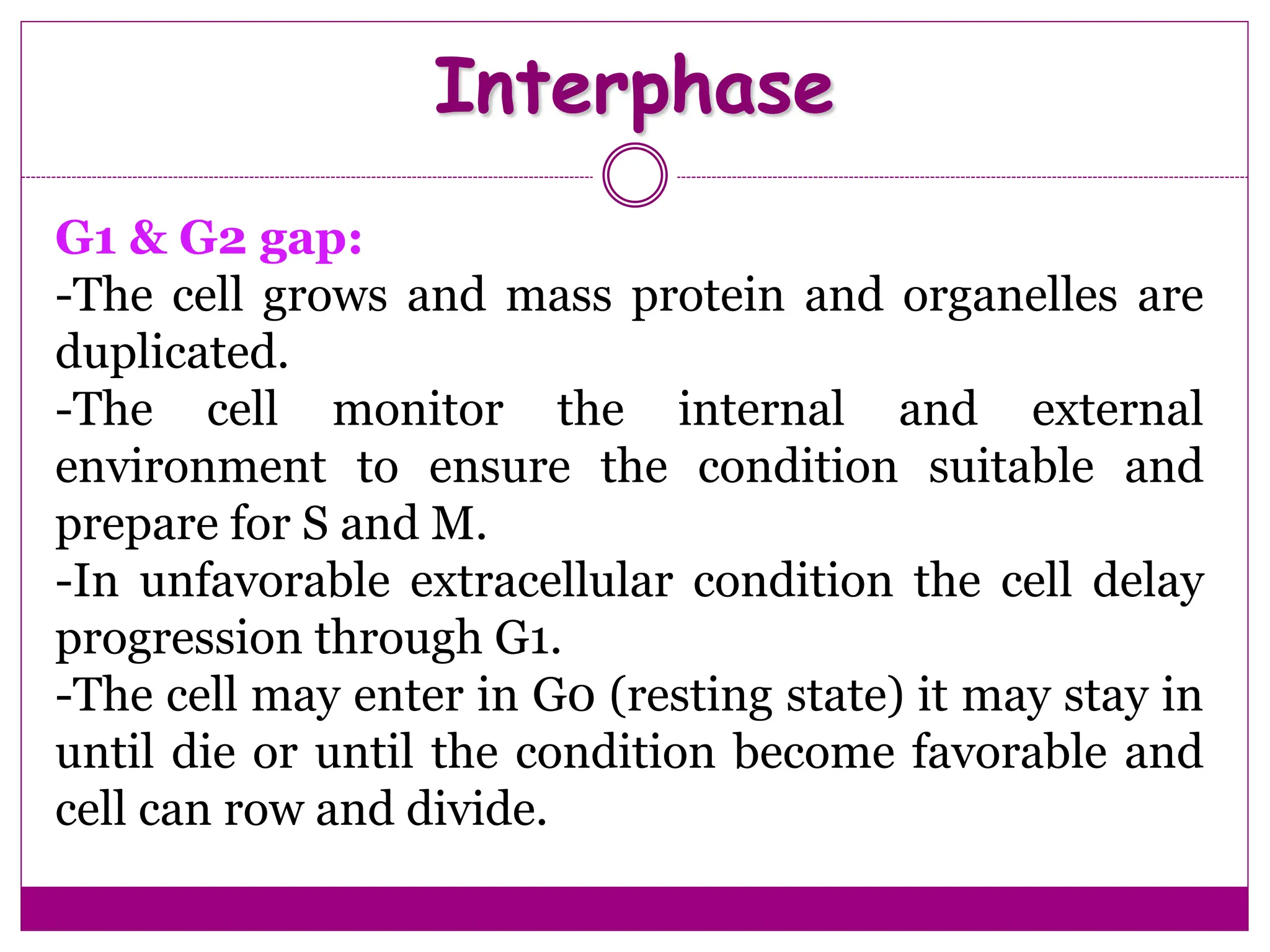 Interphase

G1 & G2 gap:
-The cell grows and mass protein and organelles are duplicated.
-The cell monitor the internal and external environment to ensure the condition suitable and prepare for S and M.
-In unfavorable extracellular condition the cell delay progression through G1.
-The cell may enter in G0 (resting state) it may stay in until die or until the condition become favorable and cell can row and divide.